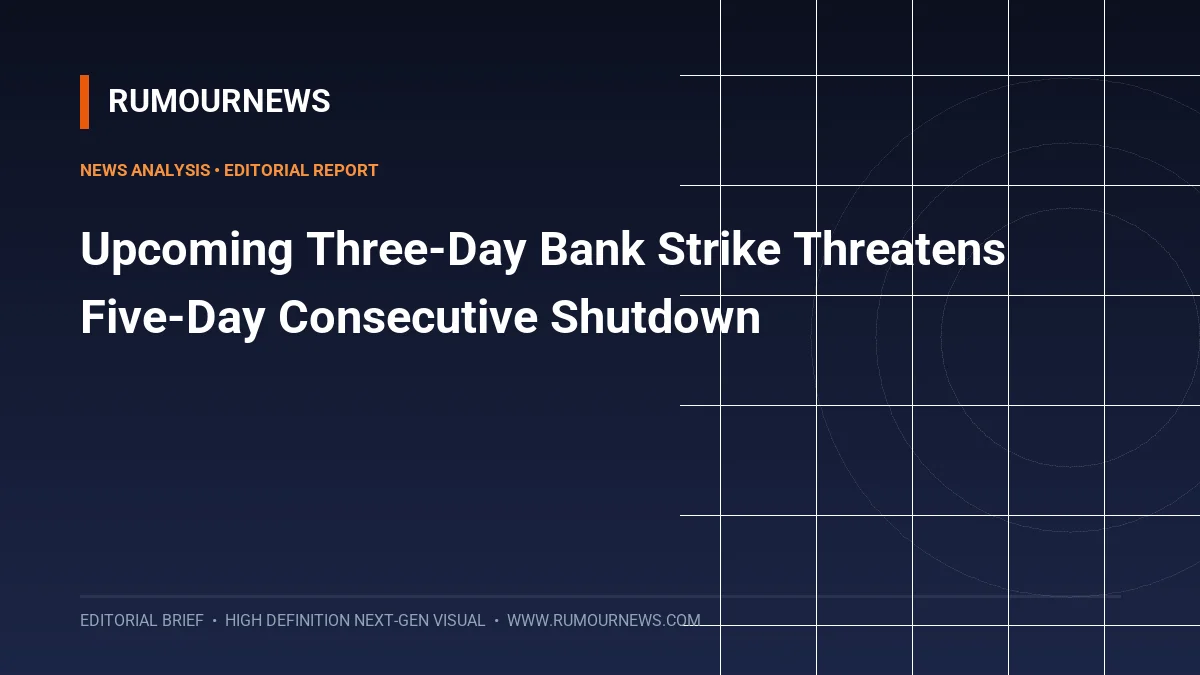 RUMOURNEWS

NEWS ANALYSIS • EDITORIAL REPORT

Upcoming Three-Day Bank Strike Threatens Five-Day Consecutive Shutdown

EDITORIAL BRIEF • HIGH DEFINITION NEXT-GEN VISUAL • WWW.RUMOURNEWS.COM